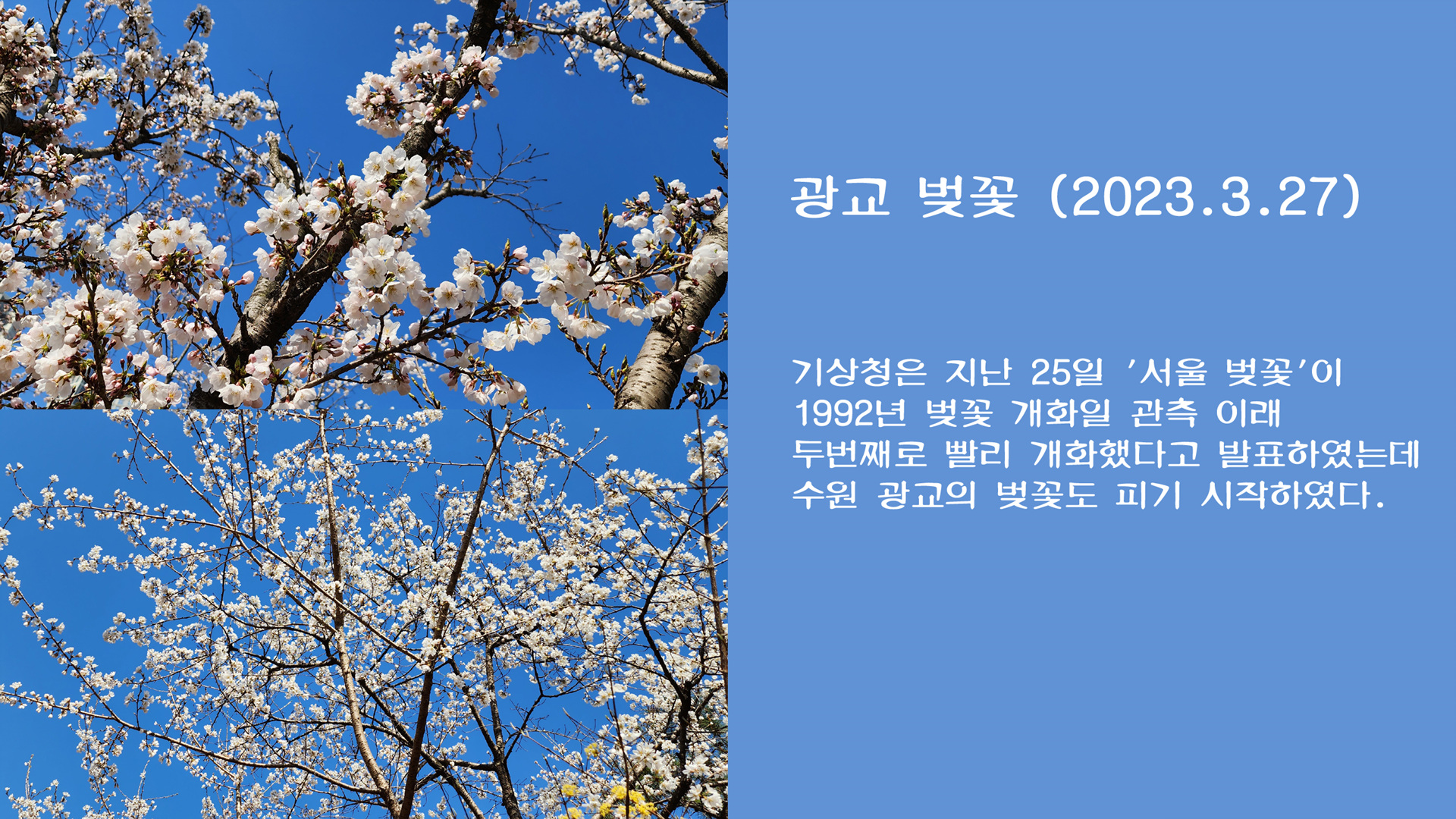 광교 벚꽃 (2023.3.27)

기상청은 지난 25일 '서울 벚꽃'이 1992년 벚꽃 개화일 관측 이래 두번째로 빨리 개화했다고 발표하였는데 수원 광교의 벚꽃도 피기 시작하였다.